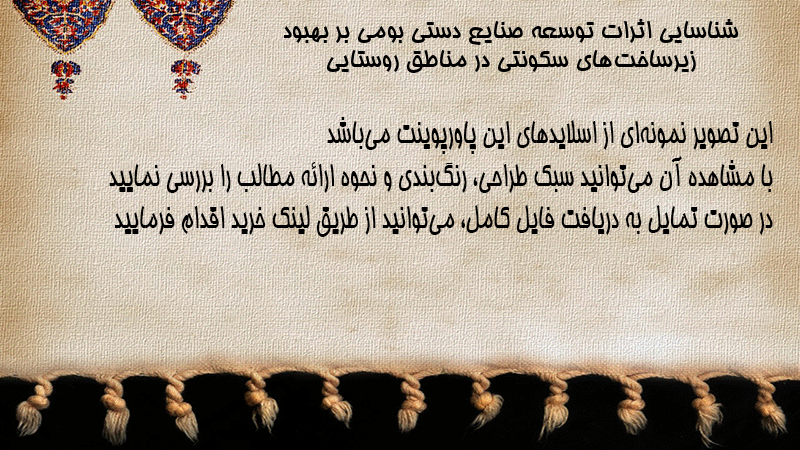 شناسایی اثرات توسعه صنایع دستی بومی بر بهبود زیرساخت‌های سکونتی در مناطق روستایی

این تصویر نمونه‌ای از اسلایدهای این پاورپوینت می‌باشد
با مشاهده آن می‌توانید سبک طراحی، رنگ‌بندی و نحوه ارائه مطالب را بررسی نمایید
در صورت تمایل به دریافت فایل کامل، می‌توانید از طریق لینک خرید اقدام فرمایید